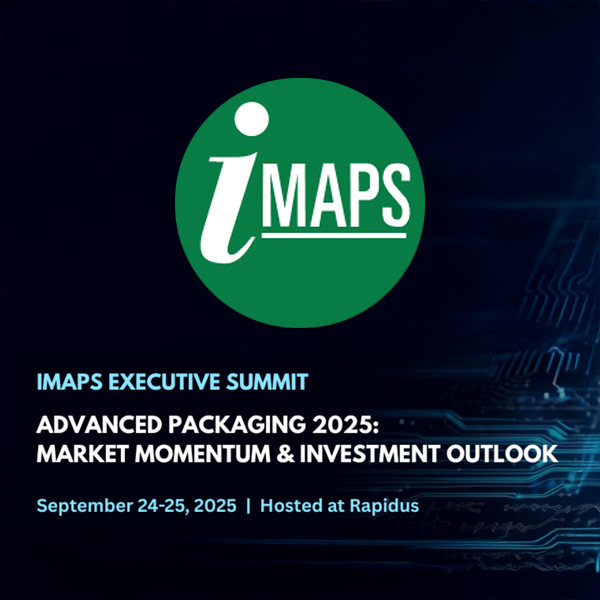 iMAPS

IMAPS EXECUTIVE SUMMIT

ADVANCED PACKAGING 2025: MARKET MOMENTUM & INVESTMENT OUTLOOK

September 24-25, 2025 | Hosted at Rapidus